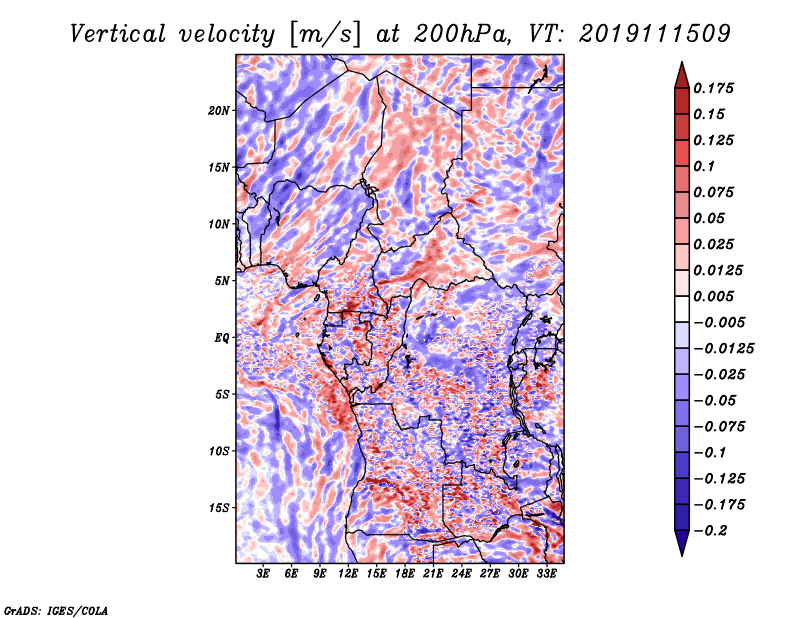 Vertical velocity [m/s] at 200hPa, VT: 2019111509

20N
15N
10N
5N
EQ
5S
10S
15S

3E 6E 9E 12E 15E 18E 21E 24E 27E 30E 33E

0.175
0.15
0.125
0.1
0.075
0.05
0.025
0.0125
0.005
−0.005
−0.0125
−0.025
−0.05
−0.075
−0.1
−0.125
−0.175
−0.2

GrADS: IGES/COLA